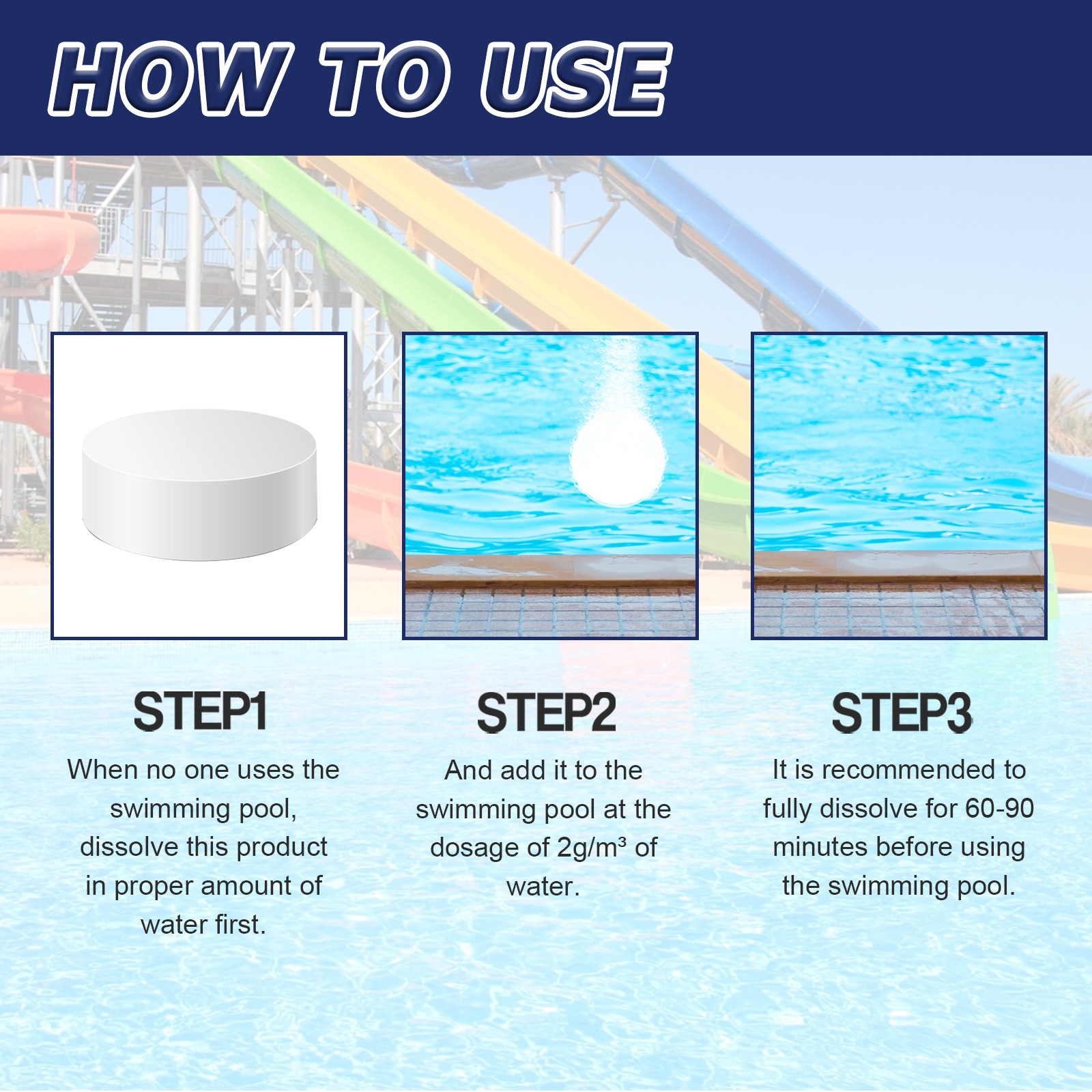 HOW TO USE

STEP1

When no one uses the swimming pool, dissolve this product in proper amount of water first.

STEP2

And add it to the swimming pool at the dosage of 2g/m³ of water.

STEP3

It is recommended to fully dissolve for 60-90 minutes before using the swimming pool.